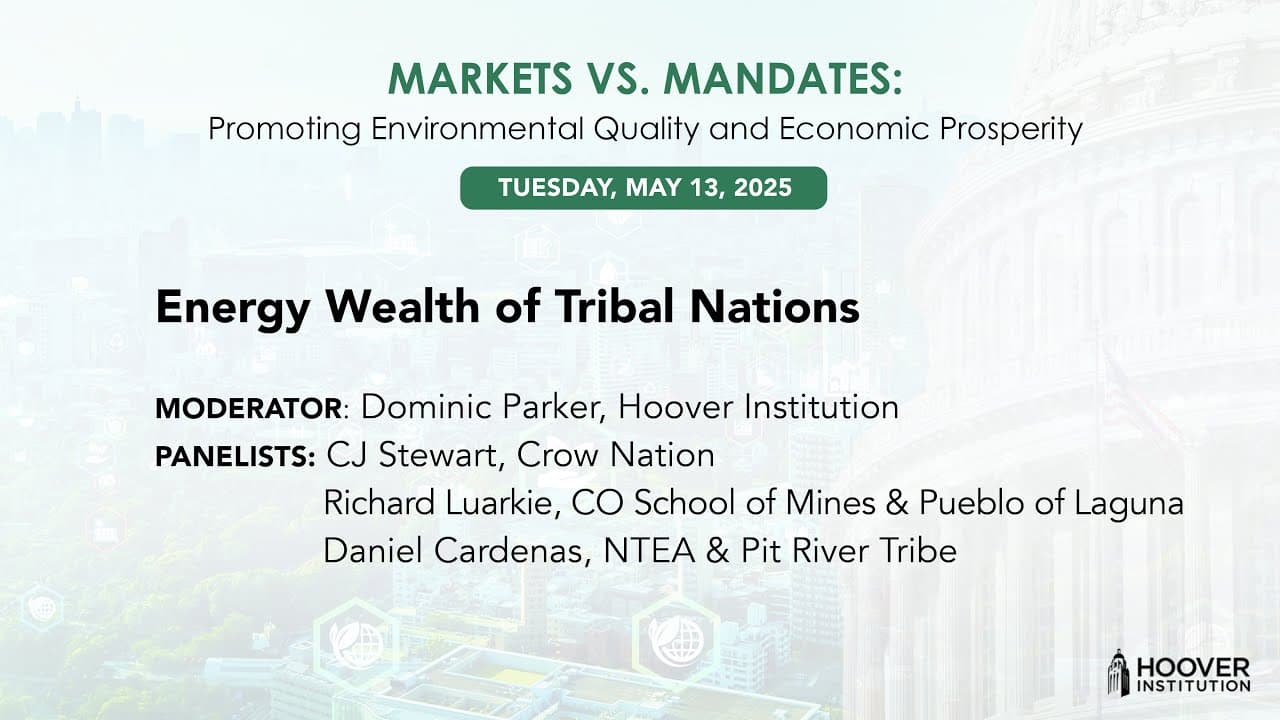 MARKETS VS. MANDATES:
Promoting Environmental Quality and Economic Prosperity

TUESDAY, MAY 13, 2025

Energy Wealth of Tribal Nations

MODERATOR: Dominic Parker, Hoover Institution
PANELISTS: CJ Stewart, Crow Nation
Richard Luarkie, CO School of Mines & Pueblo of Laguna
Daniel Cardenas, NTEA & Pit River Tribe

HOOVER INSTITUTION